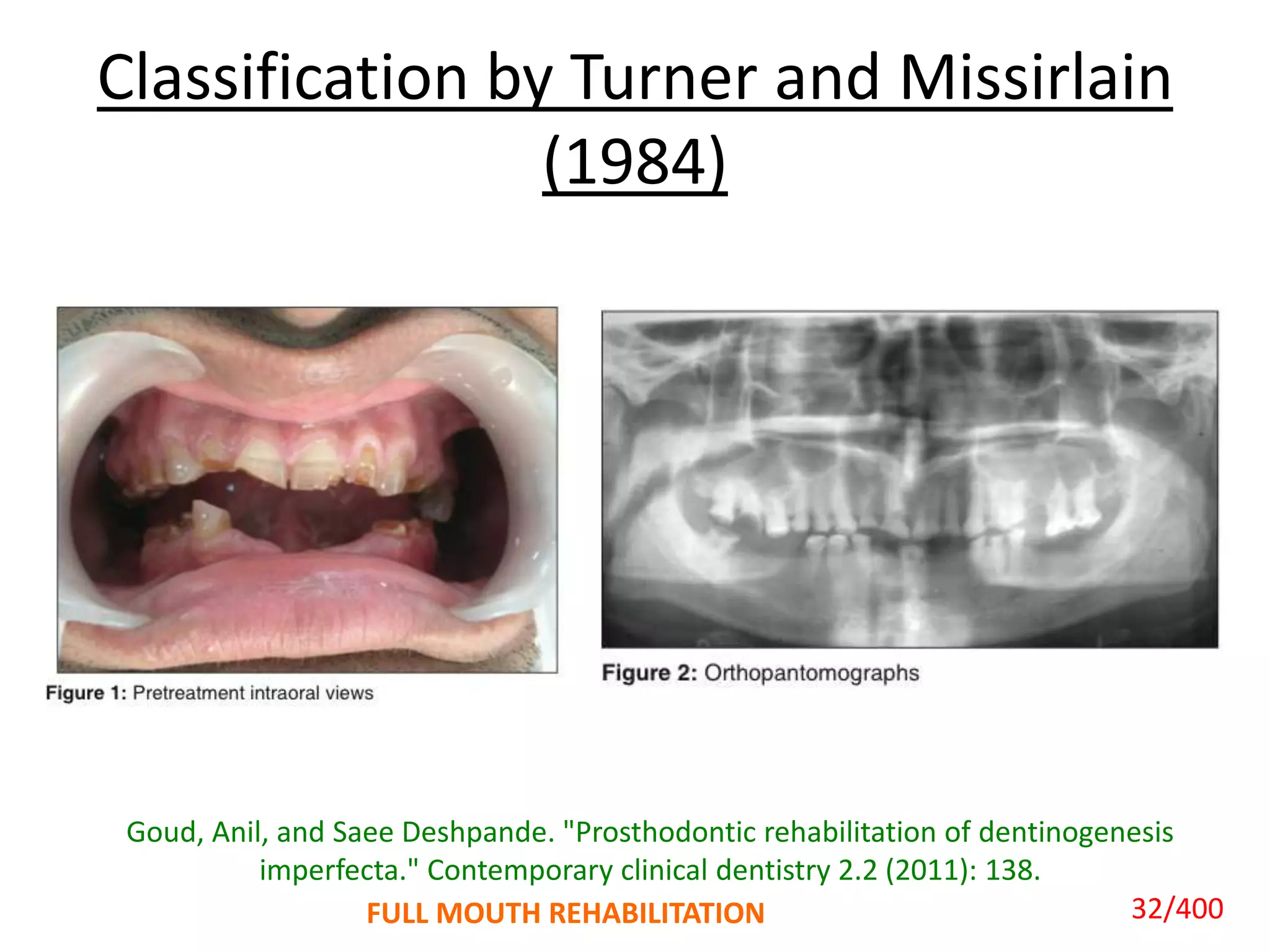 Classification by Turner and Missirlain (1984)

Figure 1: Pretreatment intraoral views

Figure 2: Orthopantomographs

Goud, Anil, and Saee Deshpande. "Prosthodontic rehabilitation of dentinogenesis imperfecta." Contemporary clinical dentistry 2.2 (2011): 138.

FULL MOUTH REHABILITATION

32/400